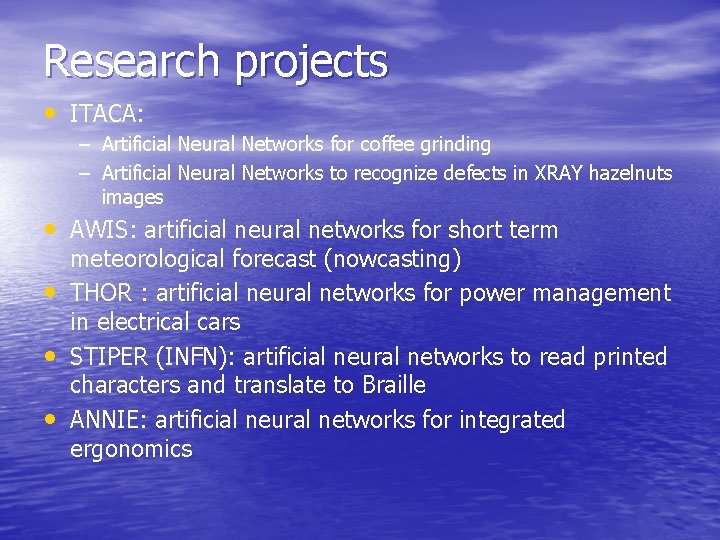 Research projects

• ITACA:
- Artificial Neural Networks for coffee grinding
- Artificial Neural Networks to recognize defects in XRAY hazelnuts images
• AWIS: artificial neural networks for short term meteorological forecast (nowcasting)
• THOR : artificial neural networks for power management in electrical cars
• STIPER (INFN): artificial neural networks to read printed characters and translate to Braille
• ANNIE: artificial neural networks for integrated ergonomics